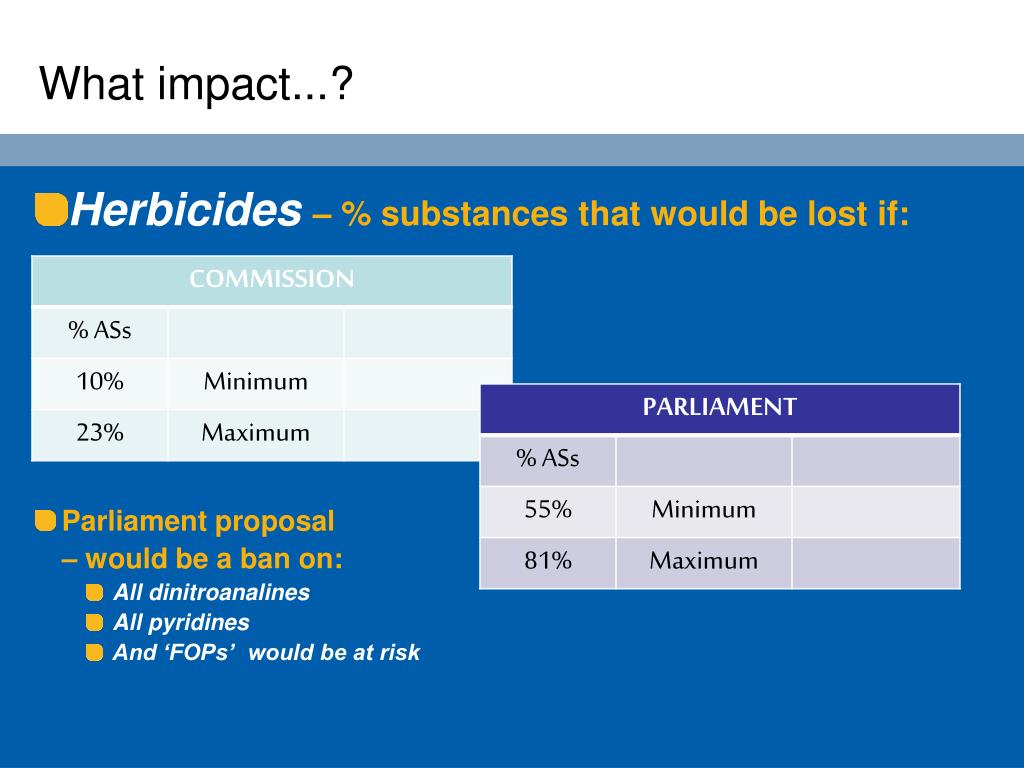 What impact...?

Herbicides – % substances that would be lost if:

| COMMISSION | | |
|---|---|---|
| % ASs | | |
| 10% | Minimum | |
| 23% | Maximum | |

| PARLIAMENT | | |
|---|---|---|
| % ASs | | |
| 55% | Minimum | |
| 81% | Maximum | |

Parliament proposal – would be a ban on:
All dinitroanalines
All pyridines
And ‘FOPs’ would be at risk